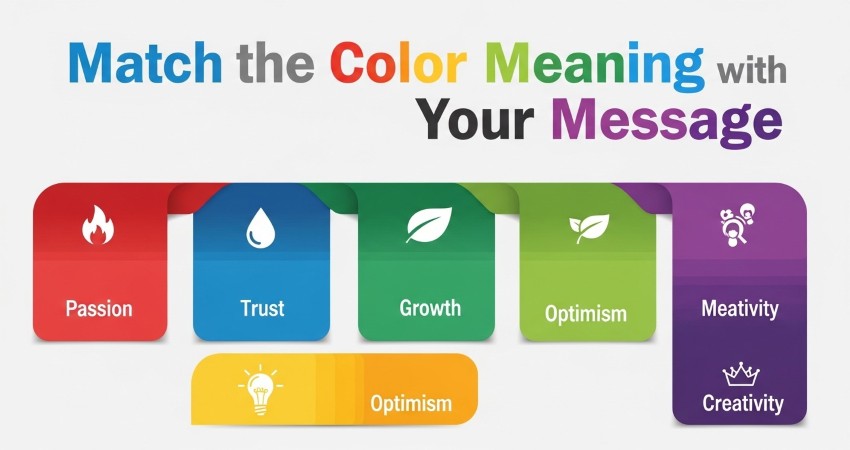 Match the Color Meaning with Your Message

Passion

Trust

Growth

Optimism

Meativity

Optimism

Creativity